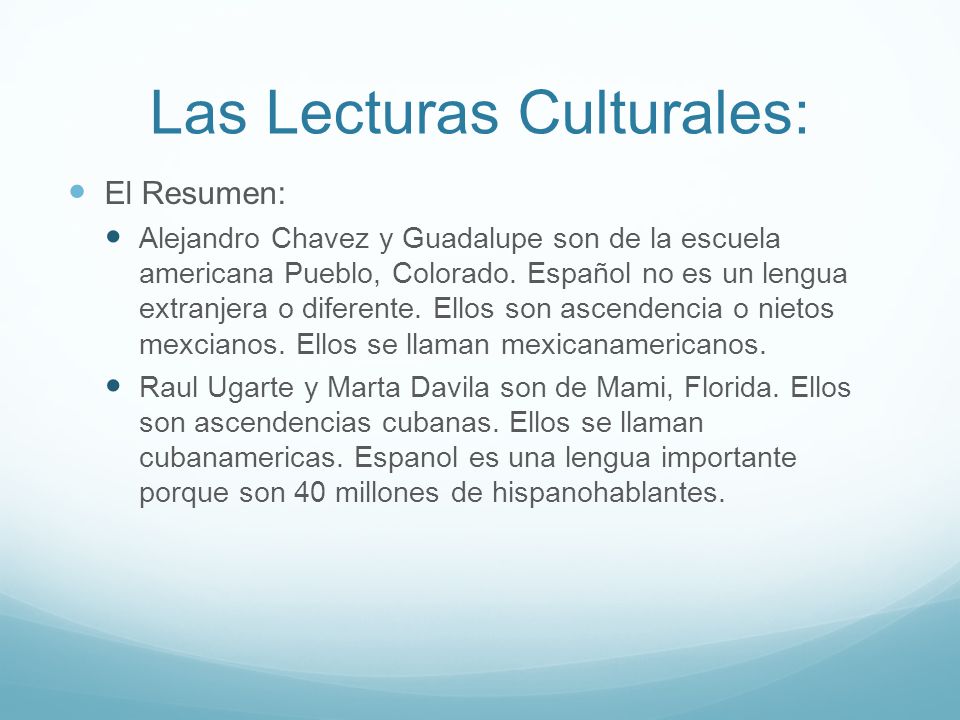 Las Lecturas Culturales:

El Resumen:

Alejandro Chavez y Guadalupe son de la escuela americana Pueblo, Colorado. Español no es un lengua extranjera o diferente. Ellos son ascendencia o nietos mexcianos. Ellos se llaman mexicanamericanos.

Raul Ugarte y Marta Davila son de Mami, Florida. Ellos son ascendencias cubanas. Ellos se llaman cubanamericas. Espanol es una lengua importante porque son 40 millones de hispanohablantes.